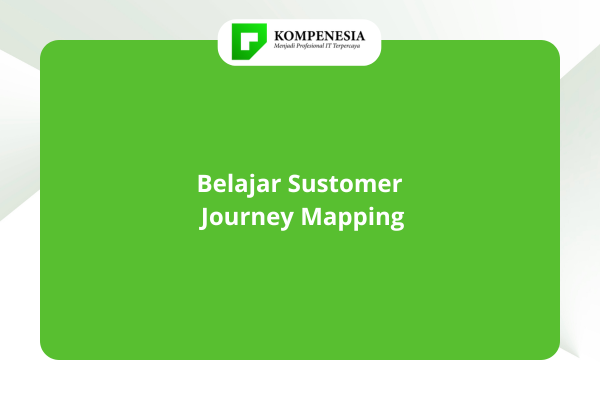 KOMPENESIA
Menjadi Profesional IT Terpercaya

Belajar Sustomer Journey Mapping